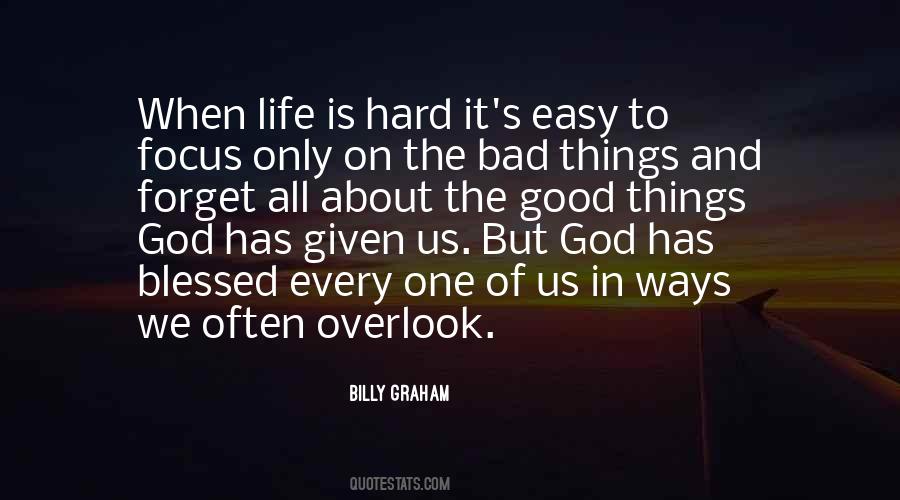 When life is hard it's easy to focus only on the bad things and forget all about the good things God has given us. But God has blessed every one of us in ways we often overlook.

BILLY GRAHAM

QUOTESTATS.COM